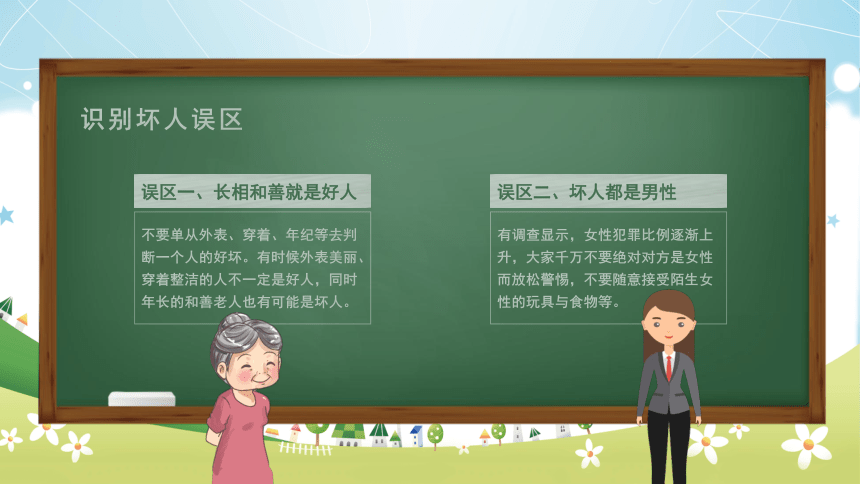 识别坏人误区

误区一、长相和善就是好人

不要单从外表、穿着、年纪等去判断一个人的好坏。有时候外表美丽、穿着整洁的人不一定是好人，同时年长的和善老人也有可能是坏人。

误区二、坏人都是男性

有调查显示，女性犯罪比例逐渐上升，大家千万不要绝对对方是女性而放松警惕，不要随意接受陌生女性的玩具与食物等。